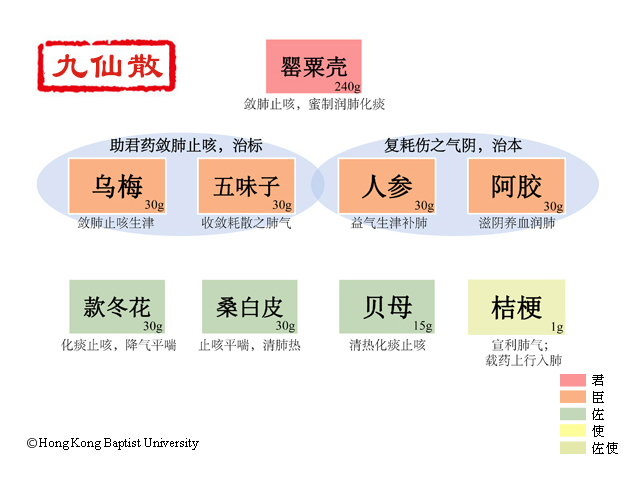 九仙散

罂粟壳
240g
敛肺止咳，蜜制润肺化痰

助君药敛肺止咳，治标

乌梅
30g
敛肺止咳生津

五味子
30g
收敛耗散之肺气

复耗伤之气阴，治本

人参
30g
益气生津补肺

阿胶
30g
滋阴养血润肺

款冬花
30g
化痰止咳，降气平喘

桑白皮
30g
止咳平喘，清肺热

贝母
15g
清热化痰止咳

桔梗
1g
宣利肺气；
载药上行入肺

君
臣
佐
使
佐使

©Hong Kong Baptist University